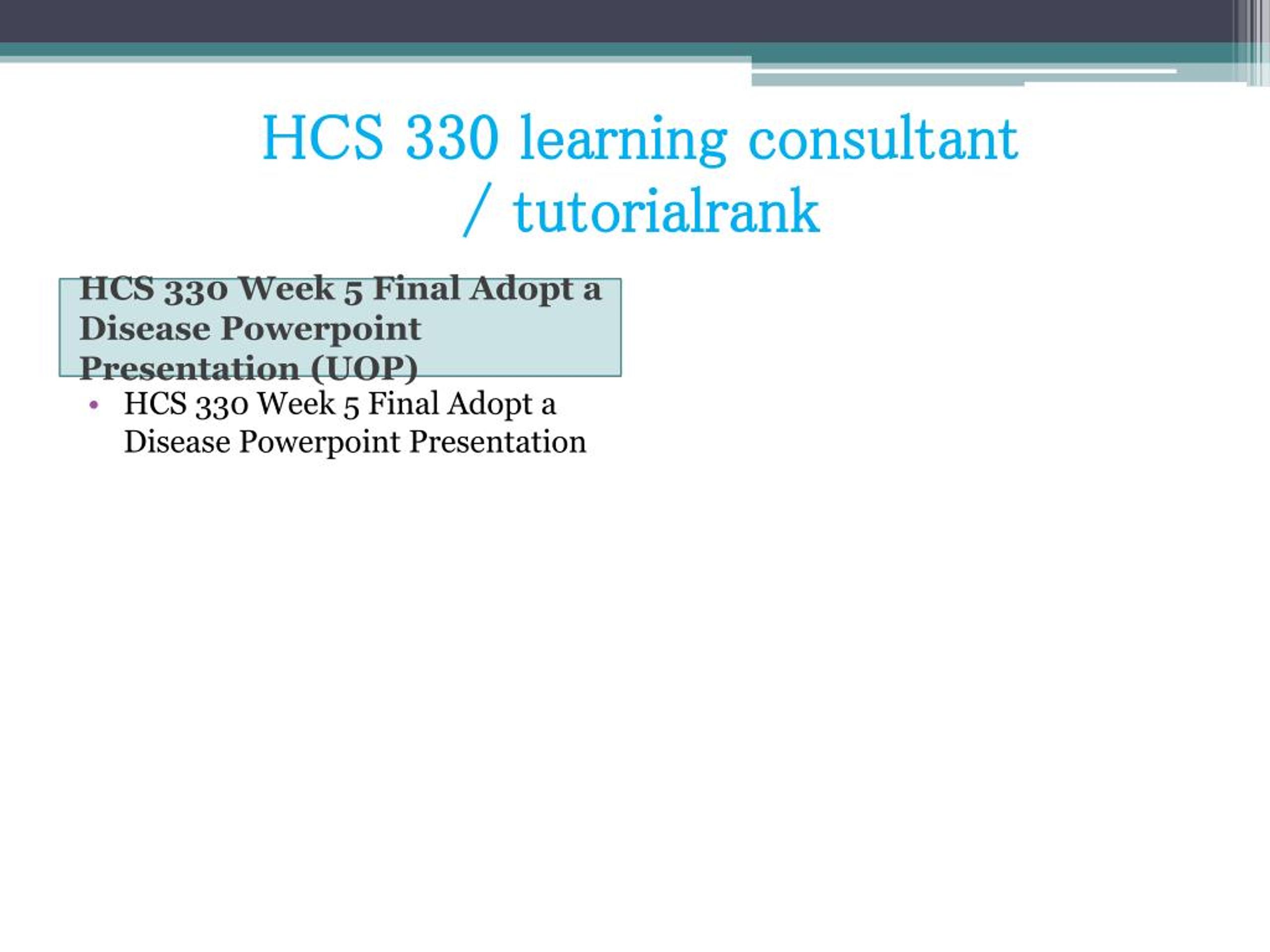 HCS 330 learning consultant / tutorialrank

HCS 330 Week 5 Final Adopt a Disease Powerpoint Presentation (UOP)

• HCS 330 Week 5 Final Adopt a Disease Powerpoint Presentation